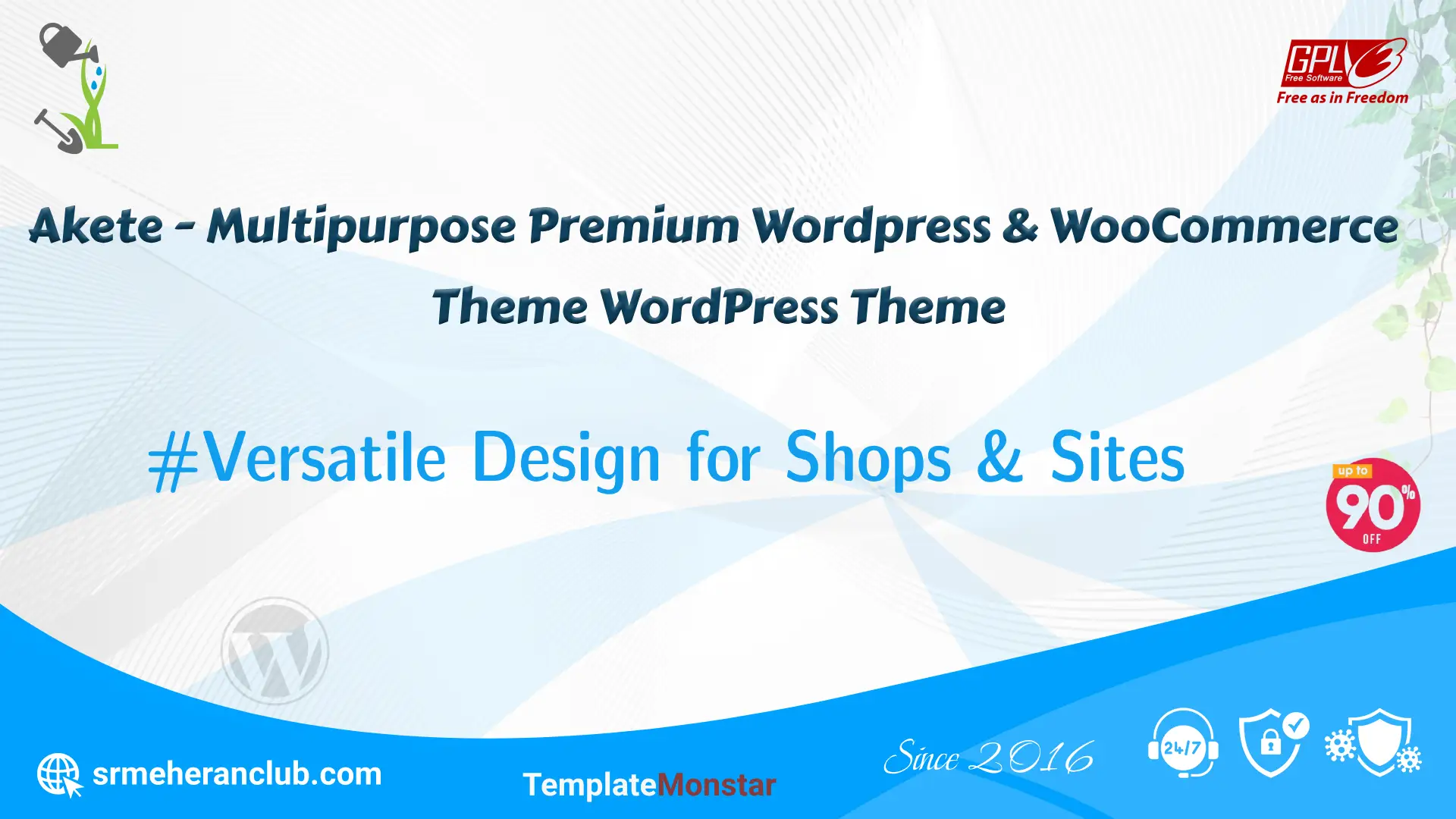 GPL 3
Free Software
Free as in Freedom

Akete - Multipurpose Premium Wordpress & WooCommerce Theme WordPress Theme

#Versatile Design for Shops & Sites

up to
90%
OFF

srmeheranclub.com

TemplateMonstar

Since 2016

24/7